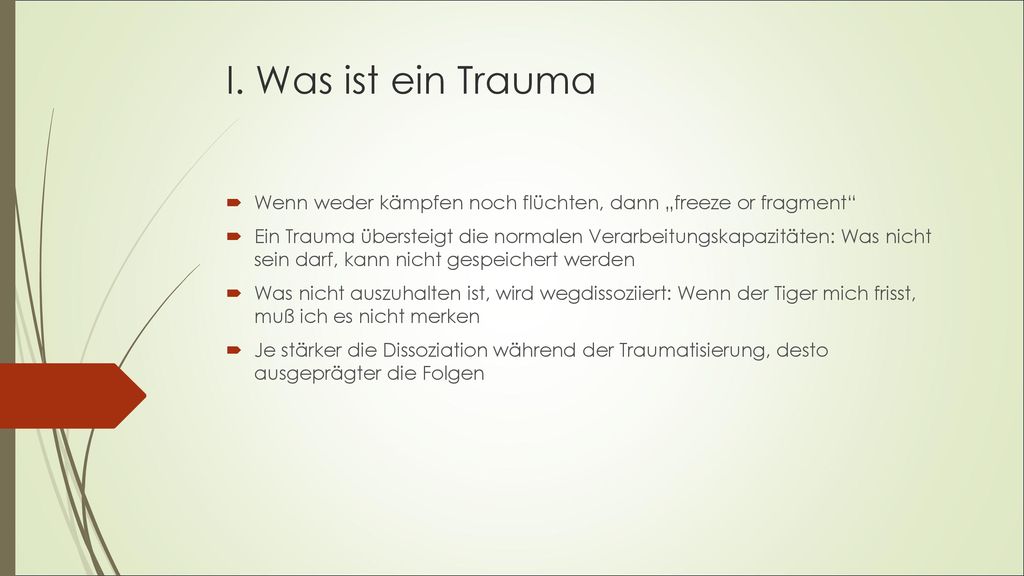 I. Was ist ein Trauma

Wenn weder kämpfen noch flüchten, dann „freeze or fragment“

Ein Trauma übersteigt die normalen Verarbeitungskapazitäten: Was nicht sein darf, kann nicht gespeichert werden

Was nicht auszuhalten ist, wird wegdissoziiert: Wenn der Tiger mich frisst, muß ich es nicht merken

Je stärker die Dissoziation während der Traumatisierung, desto ausgeprägter die Folgen